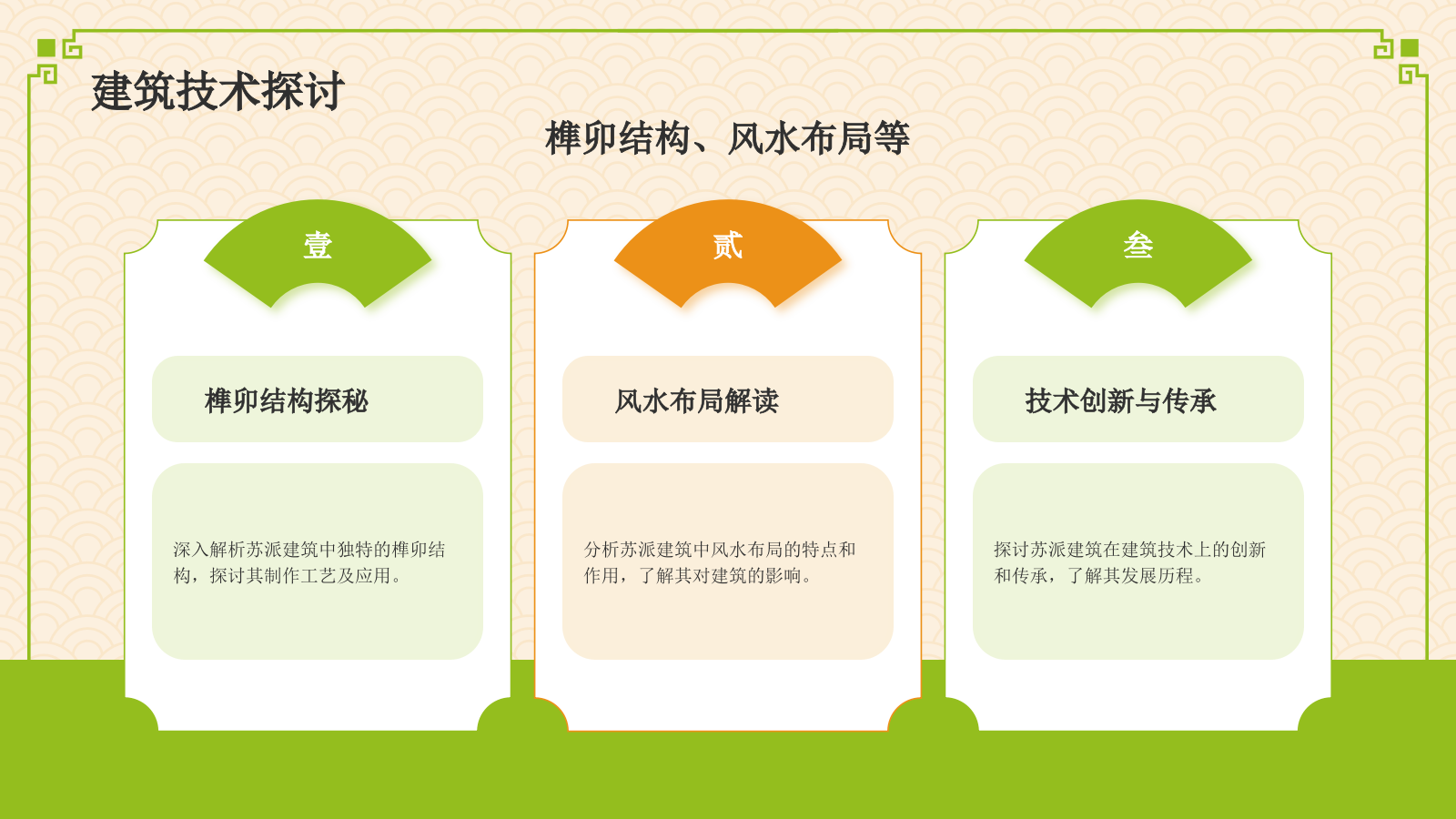 建筑技术探讨

榫卯结构、风水布局等

壹

榫卯结构探秘

深入解析苏派建筑中独特的榫卯结构，探讨其制作工艺及应用。

贰

风水布局解读

分析苏派建筑中风水布局的特点和作用，了解其对建筑的影响。

叁

技术创新与传承

探讨苏派建筑在建筑技术上的创新和传承，了解其发展历程。